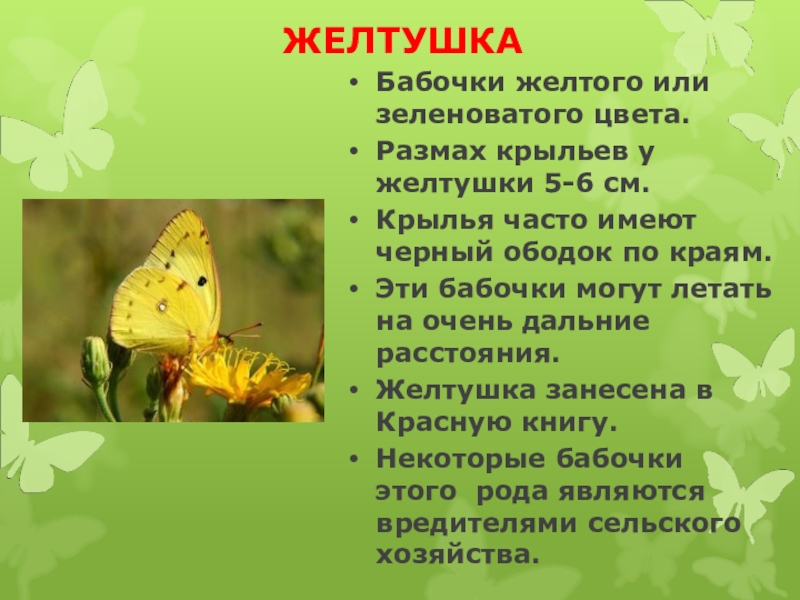 ЖЕЛТУШКА

• Бабочки желтого или зеленоватого цвета.
• Размах крыльев у желтушки 5-6 см.
• Крылья часто имеют черный ободок по краям.
• Эти бабочки могут летать на очень дальние расстояния.
• Желтушка занесена в Красную книгу.
• Некоторые бабочки этого рода являются вредителями сельского хозяйства.